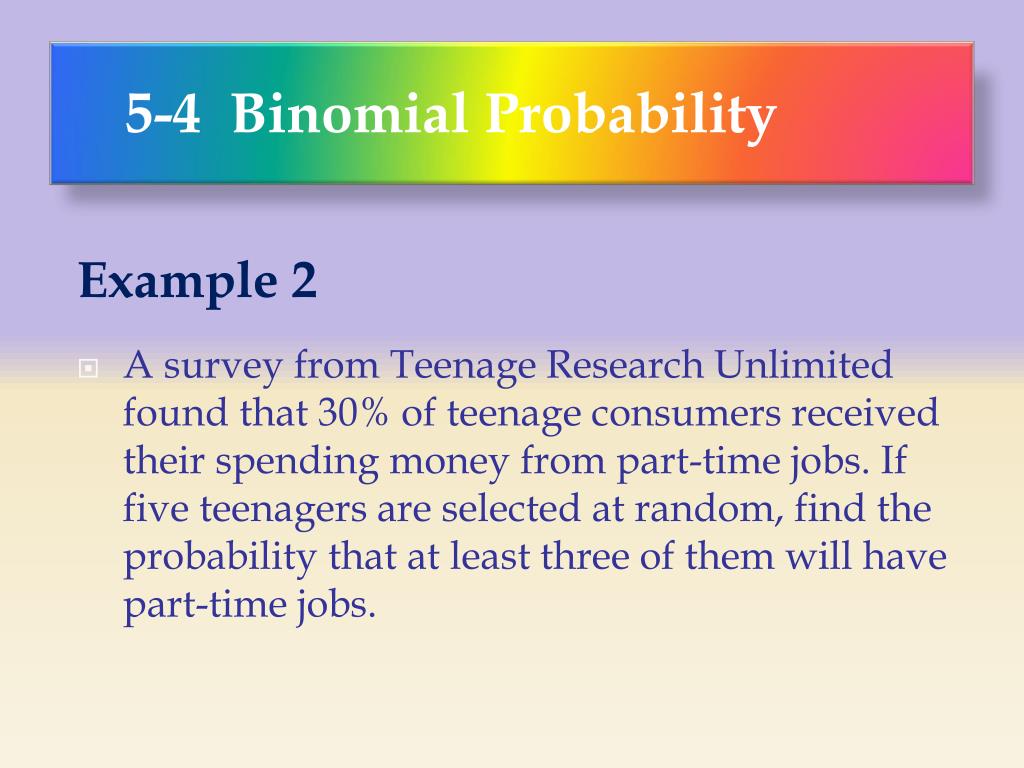 5-4 Binomial Probability

Example 2

A survey from Teenage Research Unlimited found that 30% of teenage consumers received their spending money from part-time jobs. If five teenagers are selected at random, find the probability that at least three of them will have part-time jobs.